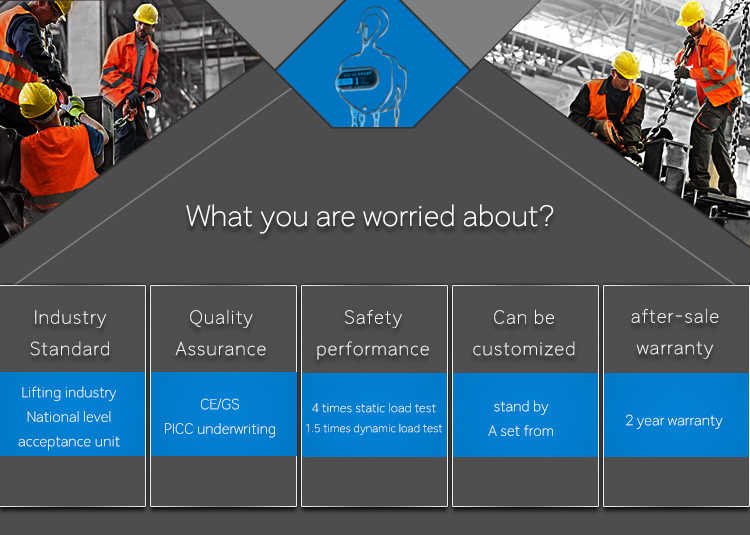 What you are worried about?

Industry Standard

Lifting industry National level acceptance unit

Quality Assurance

CE/GS
PICC underwriting

Safety performance

4 times static load test
1.5 times dynamic load test

Can be customized

stand by
A set from

after-sale warranty

2 year warranty